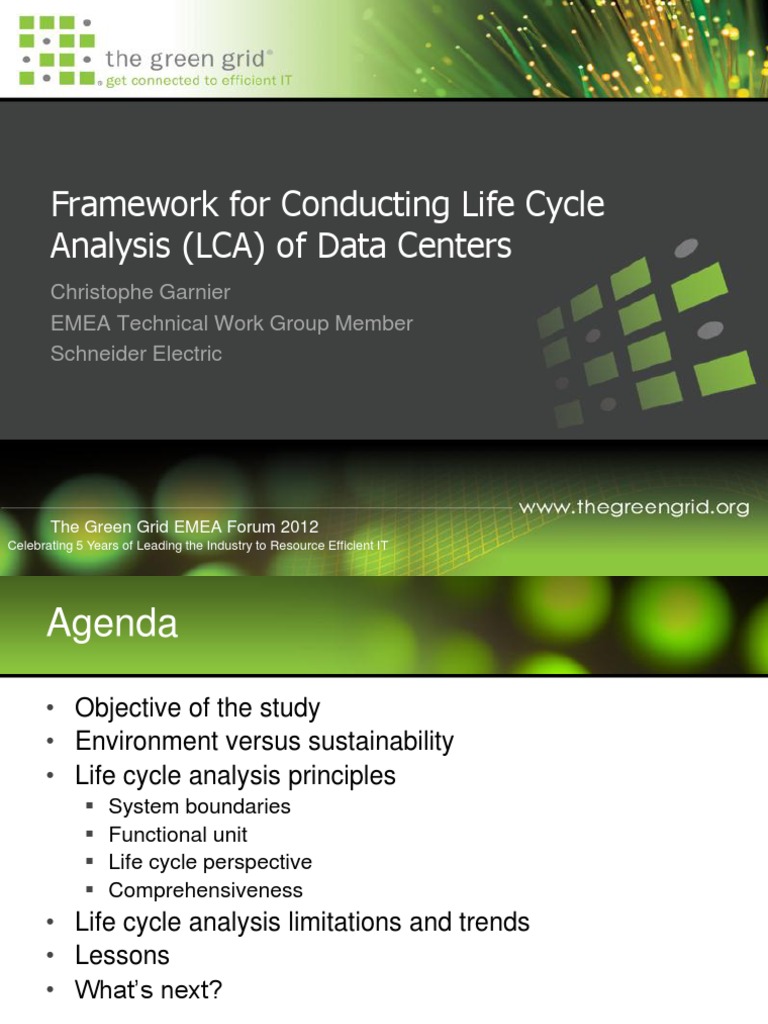 the green grid®
get connected to efficient IT

Framework for Conducting Life Cycle Analysis (LCA) of Data Centers

Christophe Garnier
EMEA Technical Work Group Member
Schneider Electric

www.thegreengrid.org

The Green Grid EMEA Forum 2012
Celebrating 5 Years of Leading the Industry to Resource Efficient IT

Agenda

• Objective of the study
• Environment versus sustainability
• Life cycle analysis principles
▪ System boundaries
▪ Functional unit
▪ Life cycle perspective
▪ Comprehensiveness
• Life cycle analysis limitations and trends
• Lessons
• What's next?